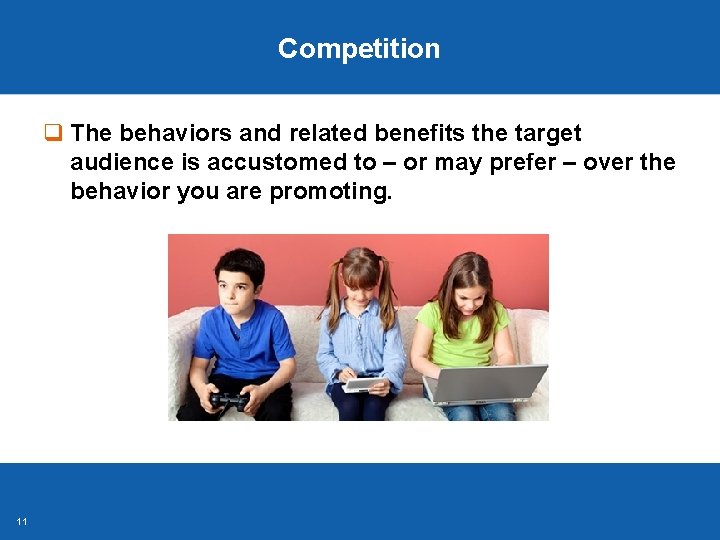 Competition

❑ The behaviors and related benefits the target audience is accustomed to – or may prefer – over the behavior you are promoting.

11